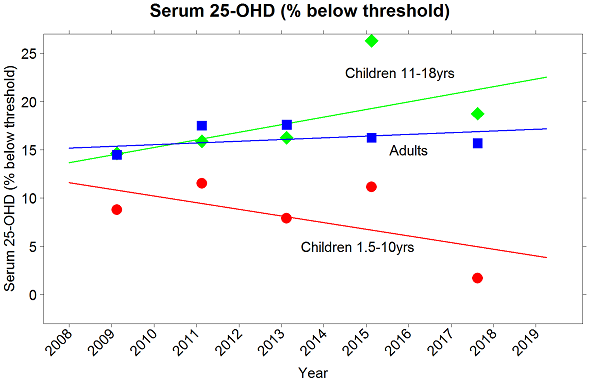 Serum 25-OHD (% below threshold)

Serum 25-OHD (% below threshold)

25
20
15
10
5
0

Children 11-18yrs

Adults

Children 1.5-10yrs

2008
2009
2010
2011
2012
2013
2014
2015
2016
2017
2018
2019

Year